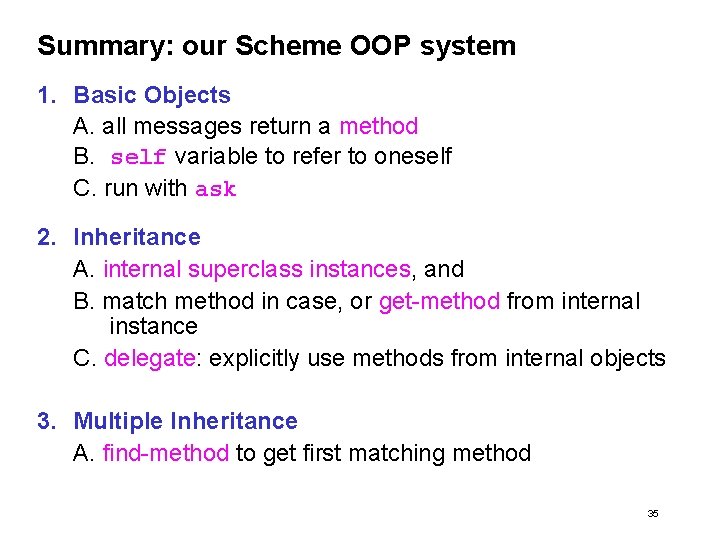 Summary: our Scheme OOP system

1. Basic Objects
A. all messages return a method
B. self variable to refer to oneself
C. run with ask

2. Inheritance
A. internal superclass instances, and
B. match method in case, or get-method from internal instance
C. delegate: explicitly use methods from internal objects

3. Multiple Inheritance
A. find-method to get first matching method

35